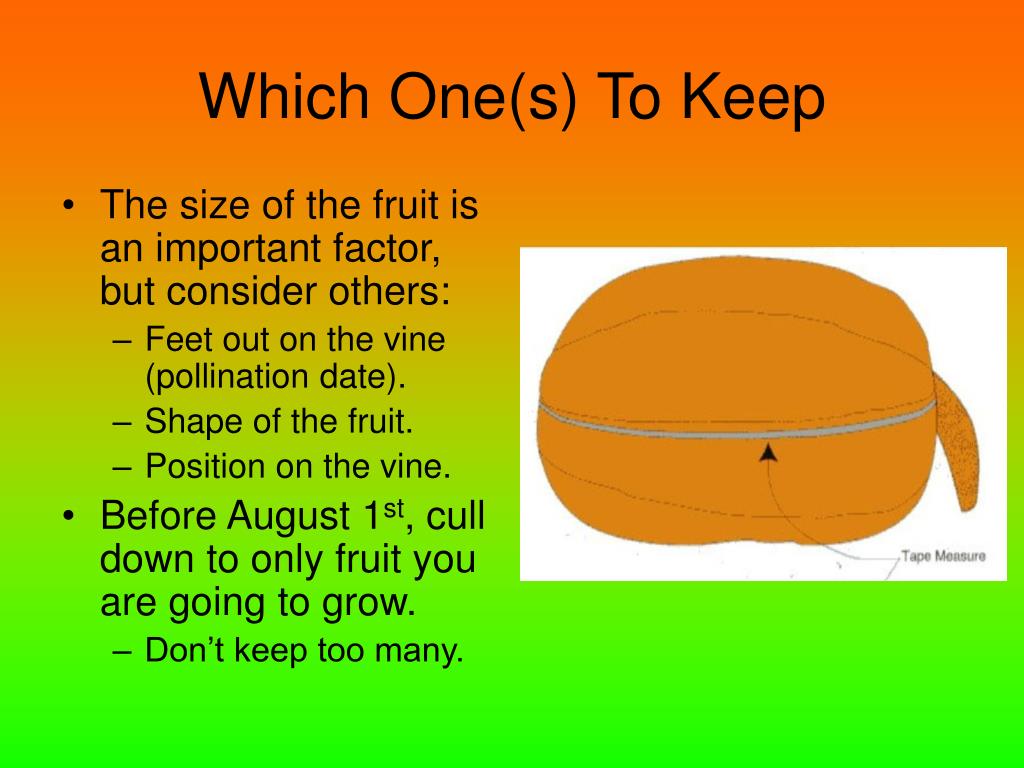 Which One(s) To Keep

• The size of the fruit is an important factor, but consider others:
– Feet out on the vine (pollination date).
– Shape of the fruit.
– Position on the vine.
• Before August 1$^{st}$, cull down to only fruit you are going to grow.
– Don't keep too many.

Tape Measure